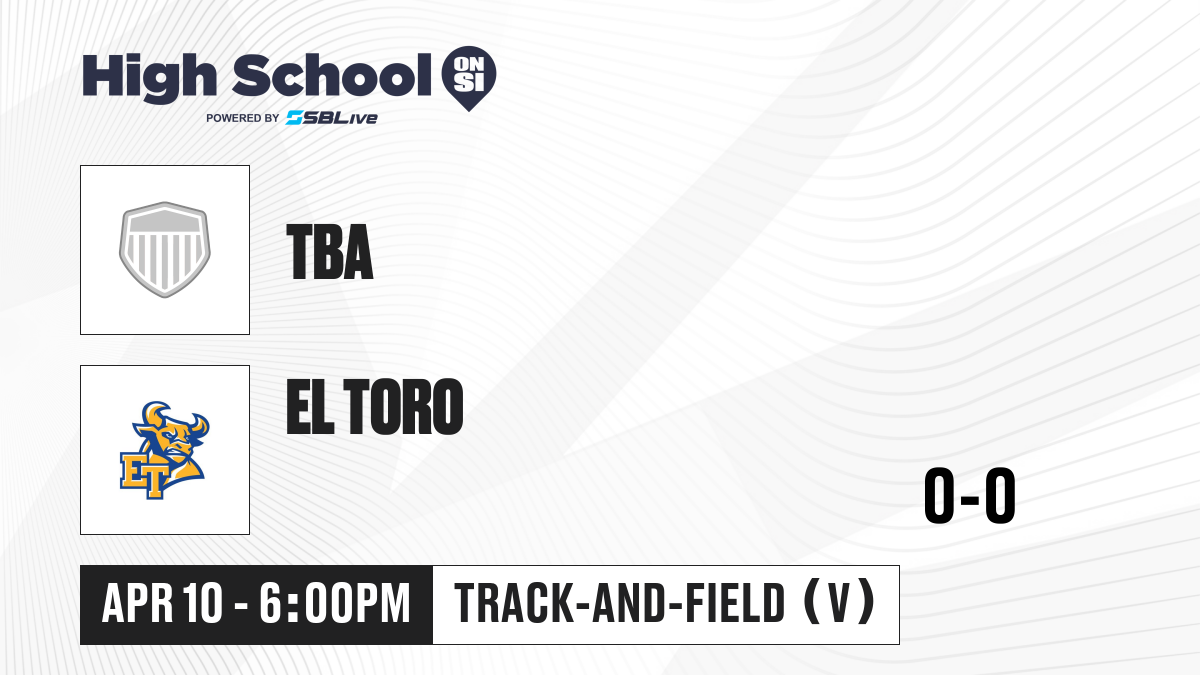 High School ON SI
POWERED BY SBLive

TBA

ET

EL TORO

0-0

APR 10 - 6:00PM

TRACK-AND-FIELD (V)